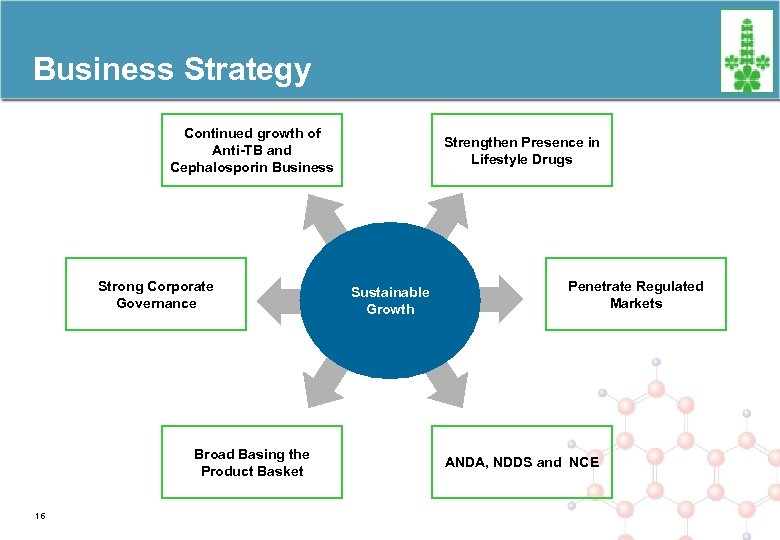 Business Strategy

Continued growth of Anti-TB and Cephalosporin Business

Strengthen Presence in Lifestyle Drugs

Strong Corporate Governance

Sustainable Growth

Penetrate Regulated Markets

Broad Basing the Product Basket

ANDA, NDDS and NCE

16